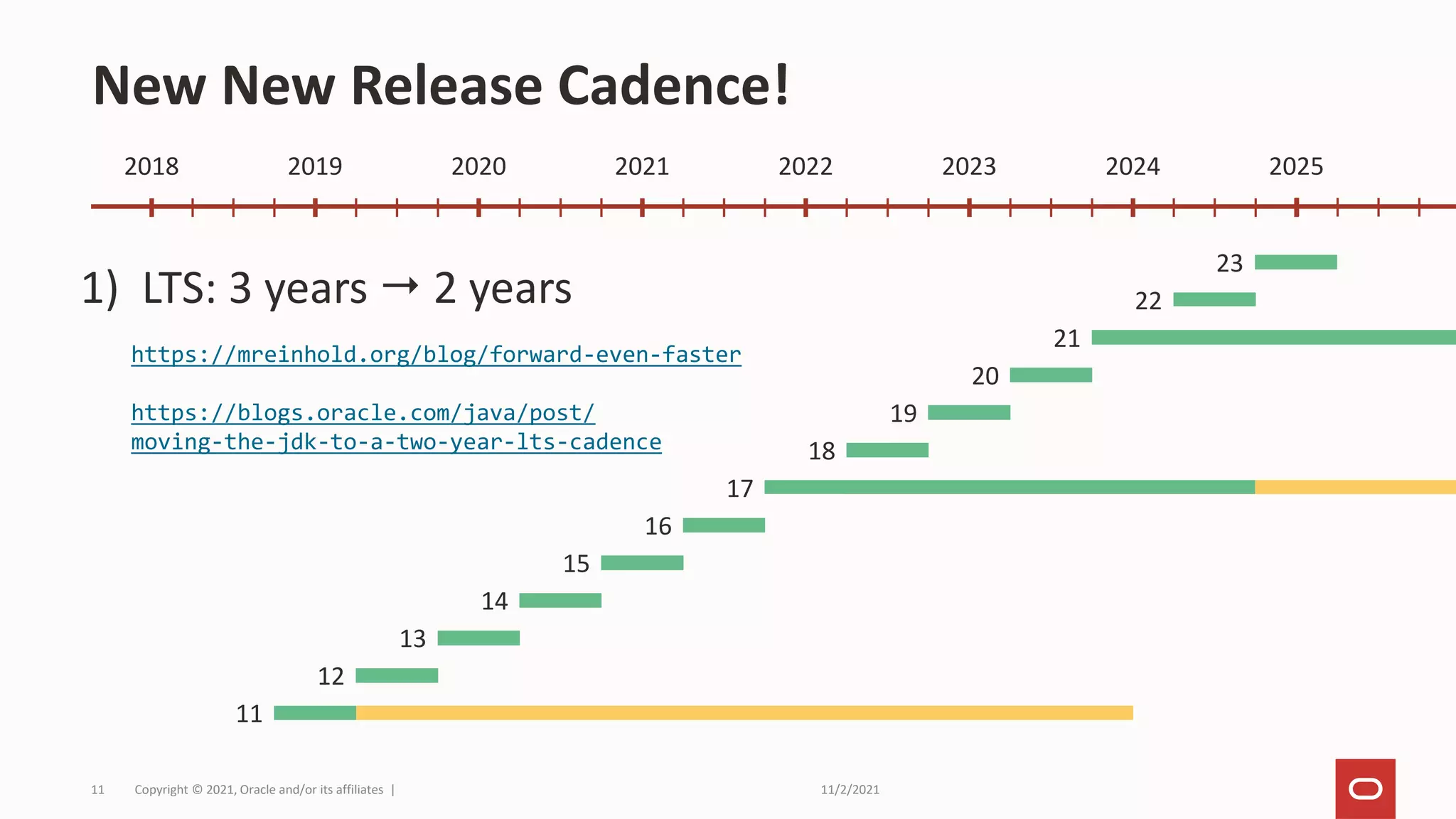 New New Release Cadence!

2018 2019 2020 2021 2022 2023 2024 2025

1) LTS: 3 years → 2 years

https://mreinhold.org/blog/forward-even-faster

https://blogs.oracle.com/java/post/moving-the-jdk-to-a-two-year-lts-cadence

23
22
21
20
19
18
17
16
15
14
13
12
11

11 Copyright © 2021, Oracle and/or its affiliates |

11/2/2021